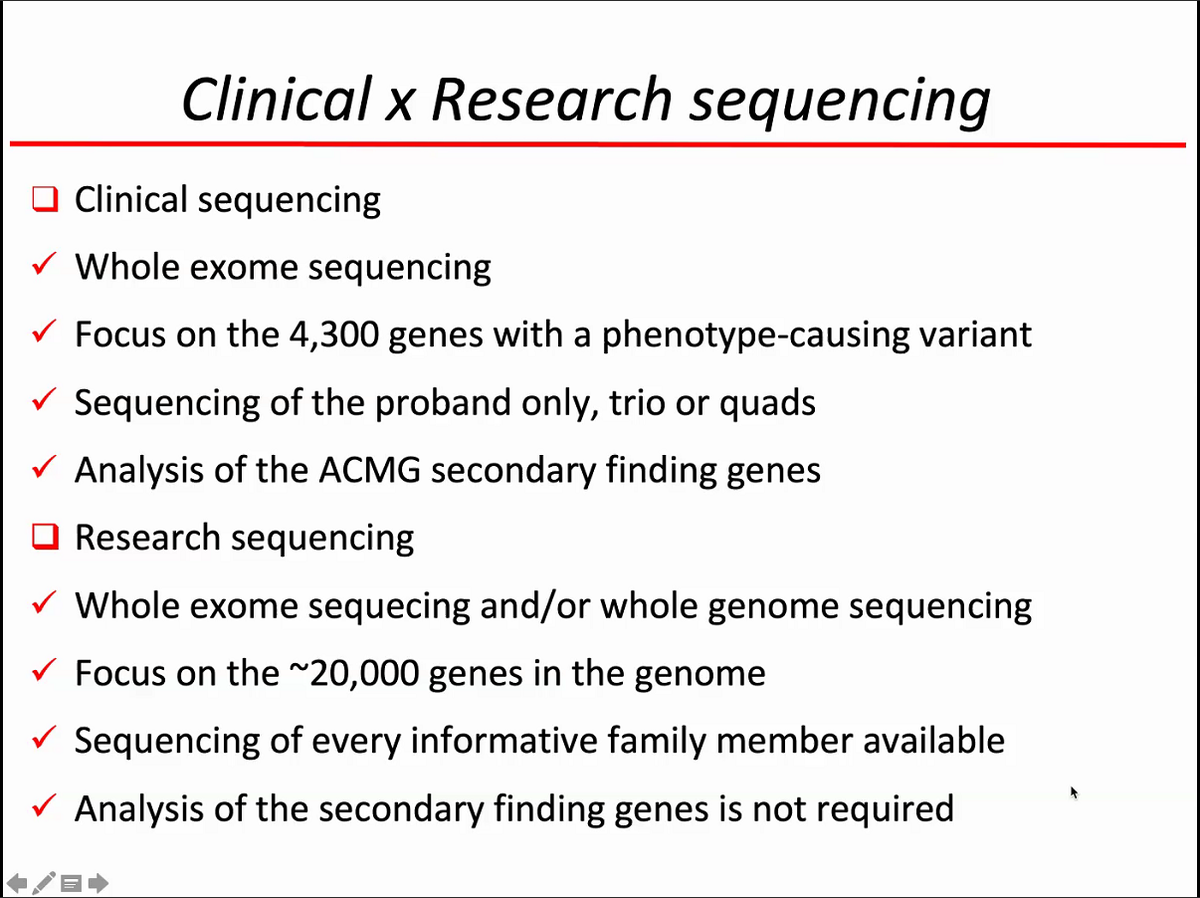 Clinical x Research sequencing

❑ Clinical sequencing
✓ Whole exome sequencing
✓ Focus on the 4,300 genes with a phenotype-causing variant
✓ Sequencing of the proband only, trio or quads
✓ Analysis of the ACMG secondary finding genes
❑ Research sequencing
✓ Whole exome sequecing and/or whole genome sequencing
✓ Focus on the ~20,000 genes in the genome
✓ Sequencing of every informative family member available
✓ Analysis of the secondary finding genes is not required